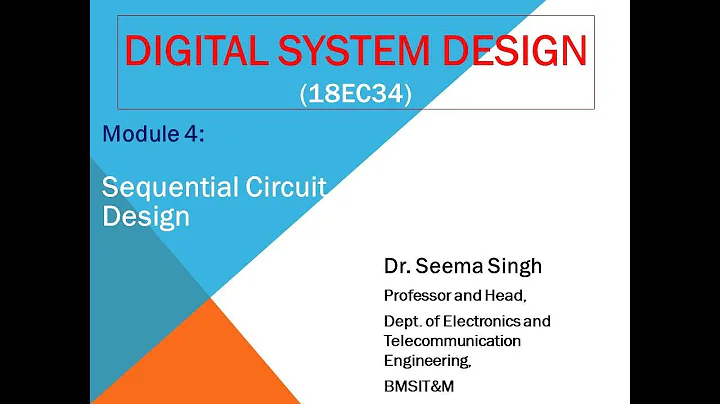 DIGITAL SYSTEM DESIGN
(18EC34)

Module 4:

Sequential Circuit Design

Dr. Seema Singh

Professor and Head,

Dept. of Electronics and Telecommunication Engineering,

BMSIT&M